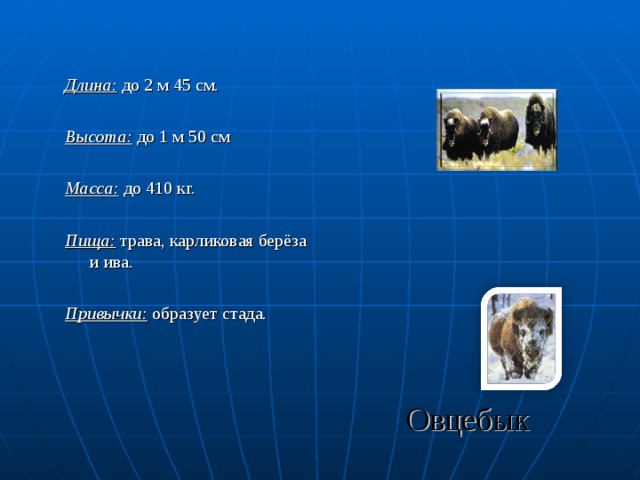 Длина: до 2 м 45 см.

Высота: до 1 м 50 см

Масса: до 410 кг.

Пища: трава, карликовая берёза и ива.

Привычки: образует стада.

Овцебык